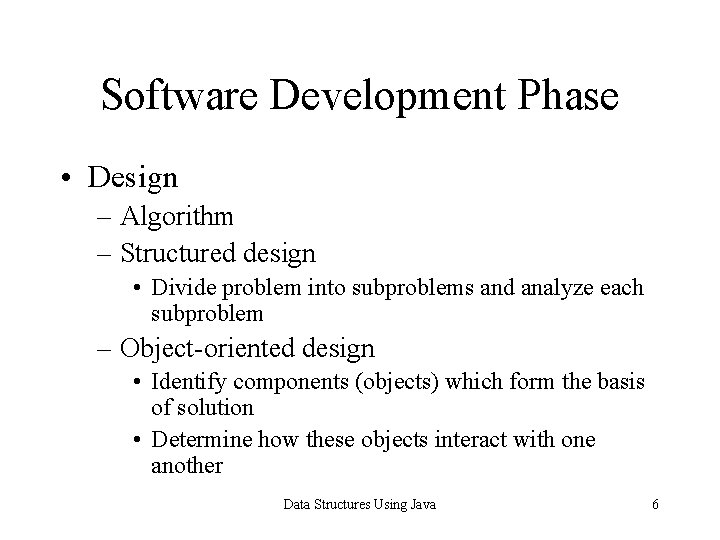 Software Development Phase

• Design
– Algorithm
– Structured design
• Divide problem into subproblems and analyze each subproblem
– Object-oriented design
• Identify components (objects) which form the basis of solution
• Determine how these objects interact with one another

Data Structures Using Java

6